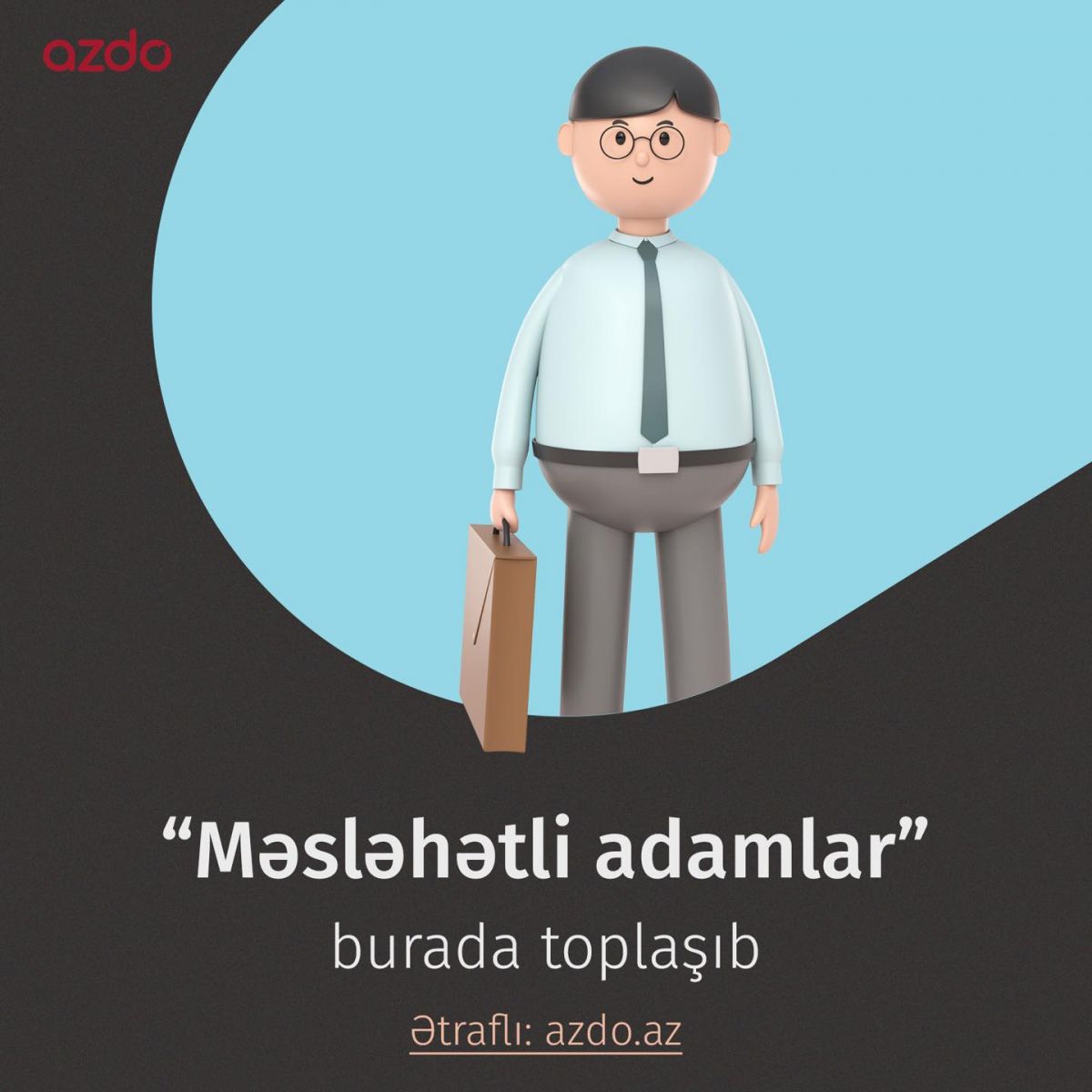 azdo

“Məsləhətli adamlar”

burada toplaşıb

Ətraflı: azdo.az